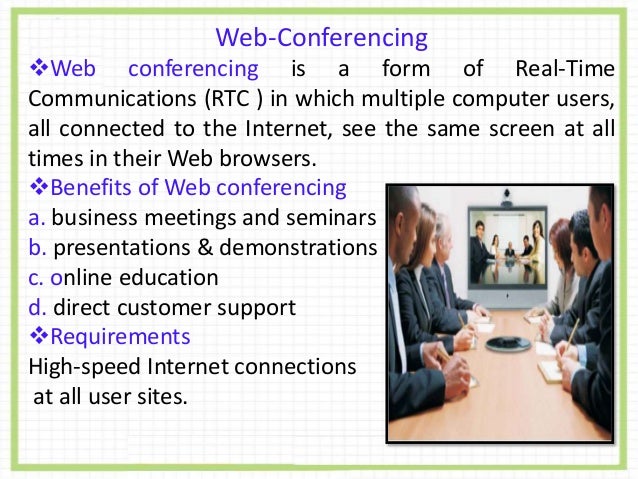 Web-Conferencing

❖Web conferencing is a form of Real-Time Communications (RTC ) in which multiple computer users, all connected to the Internet, see the same screen at all times in their Web browsers.

❖Benefits of Web conferencing
a. business meetings and seminars
b. presentations & demonstrations
c. online education
d. direct customer support

❖Requirements
High-speed Internet connections at all user sites.